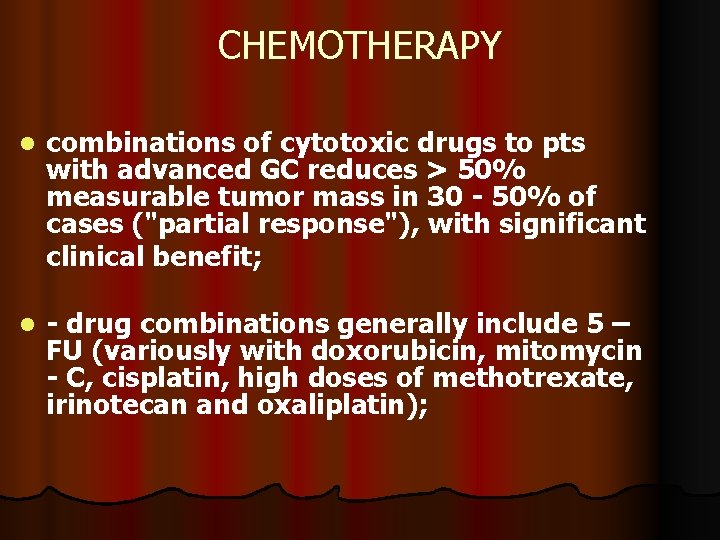 CHEMOTHERAPY

- combinations of cytotoxic drugs to pts with advanced GC reduces > 50% measurable tumor mass in 30 - 50% of cases ("partial response"), with significant clinical benefit;

- - drug combinations generally include 5 – FU (variously with doxorubicin, mitomycin - C, cisplatin, high doses of methotrexate, irinotecan and oxaliplatin);